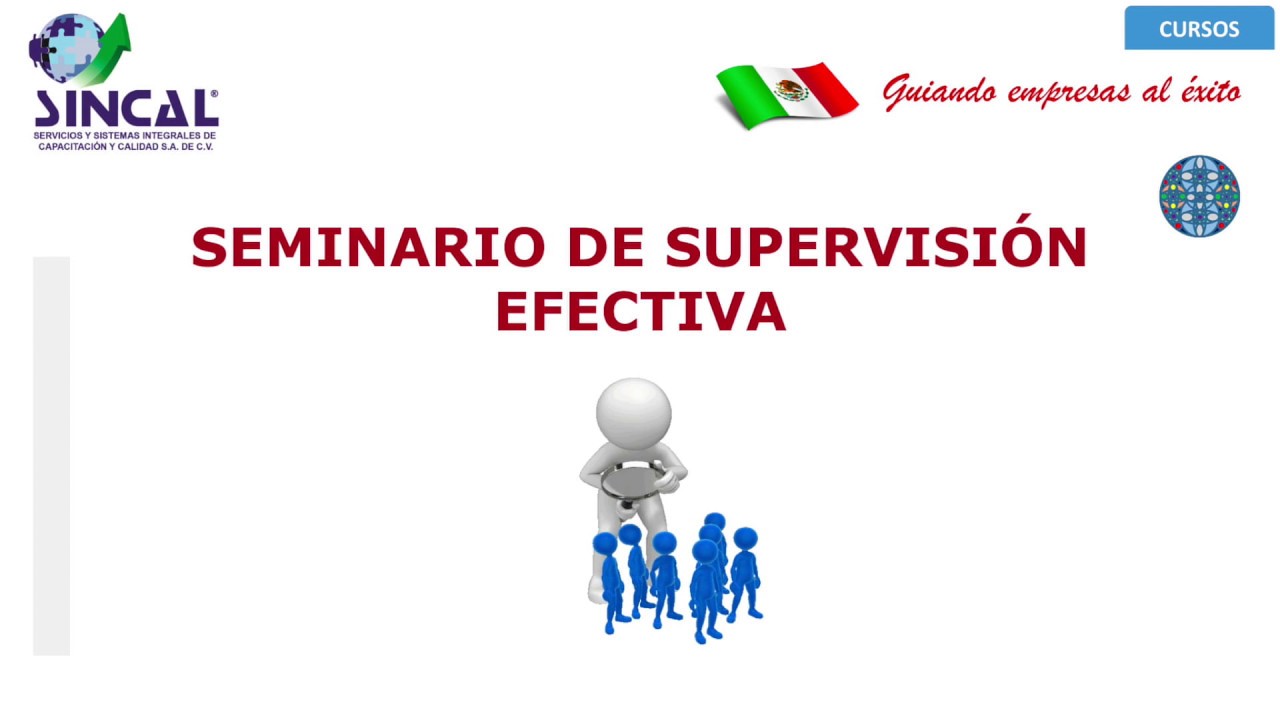 SINCAL®
SERVICIOS Y SISTEMAS INTEGRALES DE CAPACITACIÓN Y CALIDAD S.A. DE C.V.

CURSOS

Guiando empresas al éxito

SEMINARIO DE SUPERVISIÓN EFECTIVA